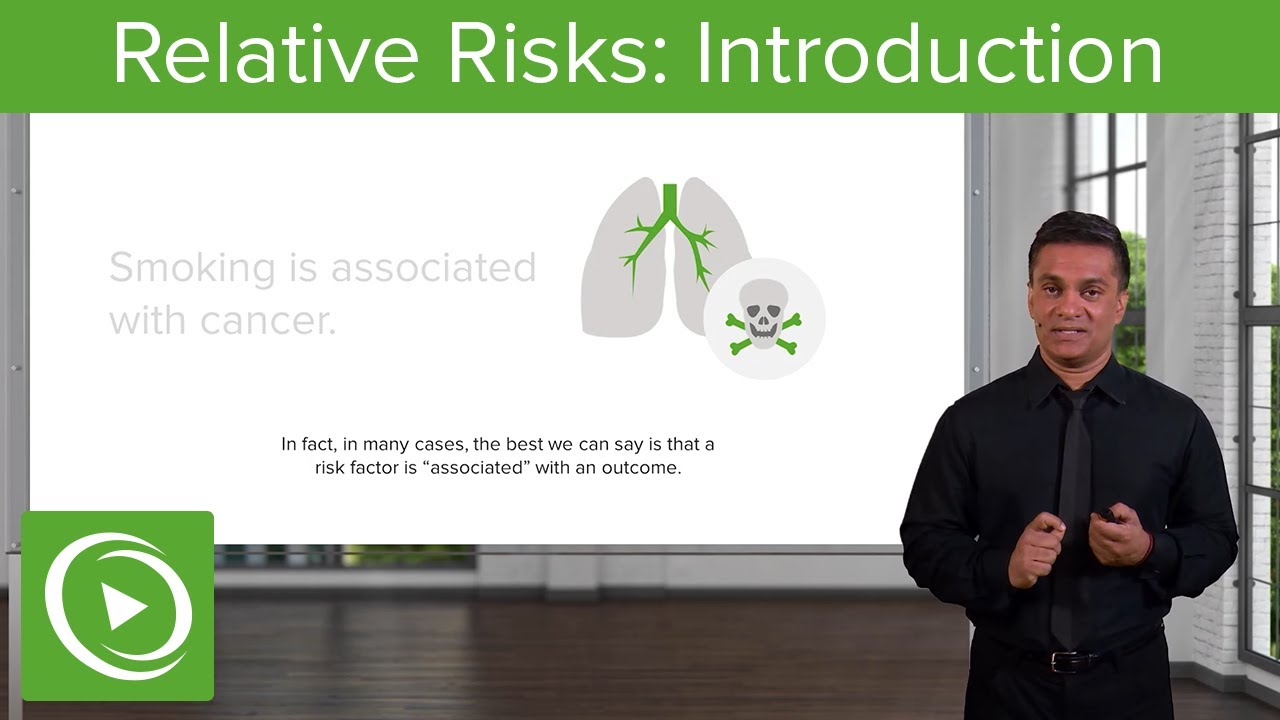 Relative Risks: Introduction

Smoking is associated with cancer.

In fact, in many cases, the best we can say is that a risk factor is “associated” with an outcome.